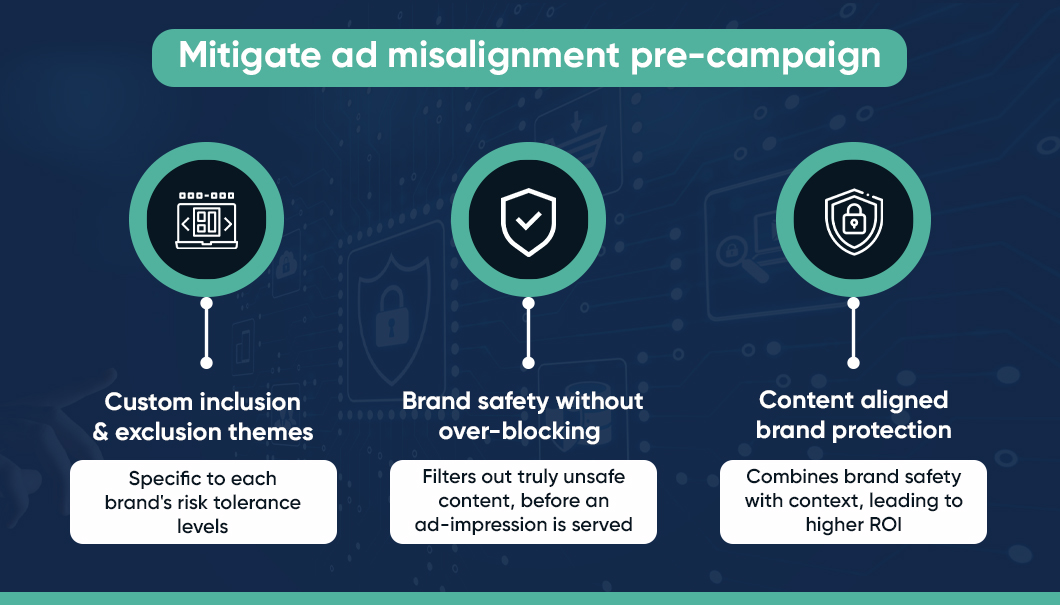 Mitigate ad misalignment pre-campaign

Custom inclusion & exclusion themes

Specific to each brand's risk tolerance levels

Brand safety without over-blocking

Filters out truly unsafe content, before an ad-impression is served

Content aligned brand protection

Combines brand safety with context, leading to higher ROI